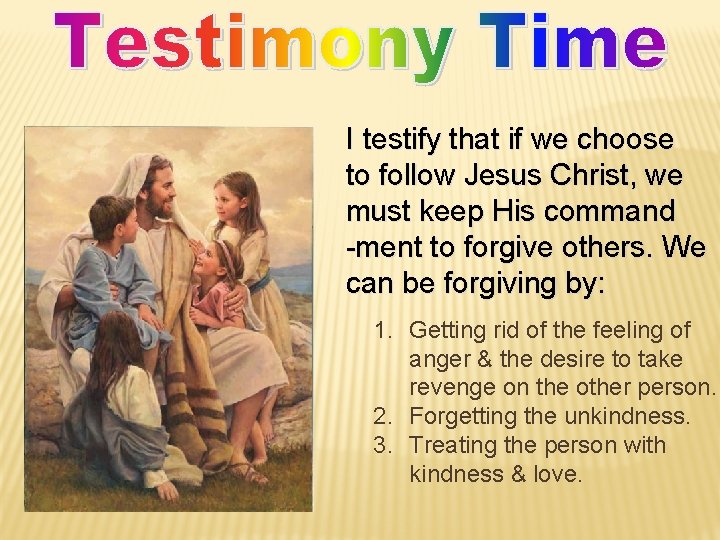 Testimony Time

I testify that if we choose to follow Jesus Christ, we must keep His command -ment to forgive others. We can be forgiving by:

1. Getting rid of the feeling of anger & the desire to take revenge on the other person.
2. Forgetting the unkindness.
3. Treating the person with kindness & love.